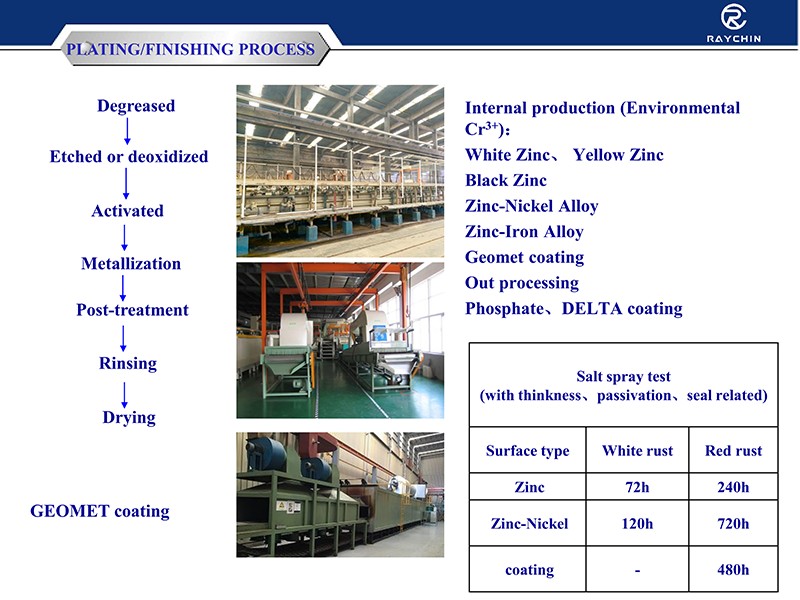 RAYCHIN

PLATING/FINISHING PROCESS

Degreased

Etched or deoxidized

Activated

Metallization

Post-treatment

Rinsing

Drying

GEOMET coating

Internal production (Environmental $Cr^{3+}$):
White Zinc、 Yellow Zinc
Black Zinc
Zinc-Nickel Alloy
Zinc-Iron Alloy
Geomet coating
Out processing
Phosphate、DELTA coating

Salt spray test
(with thinkness、passivation、seal related)

| Surface type | White rust | Red rust |
|---|---|---|
| Zinc | 72h | 240h |
| Zinc-Nickel | 120h | 720h |
| coating | - | 480h |